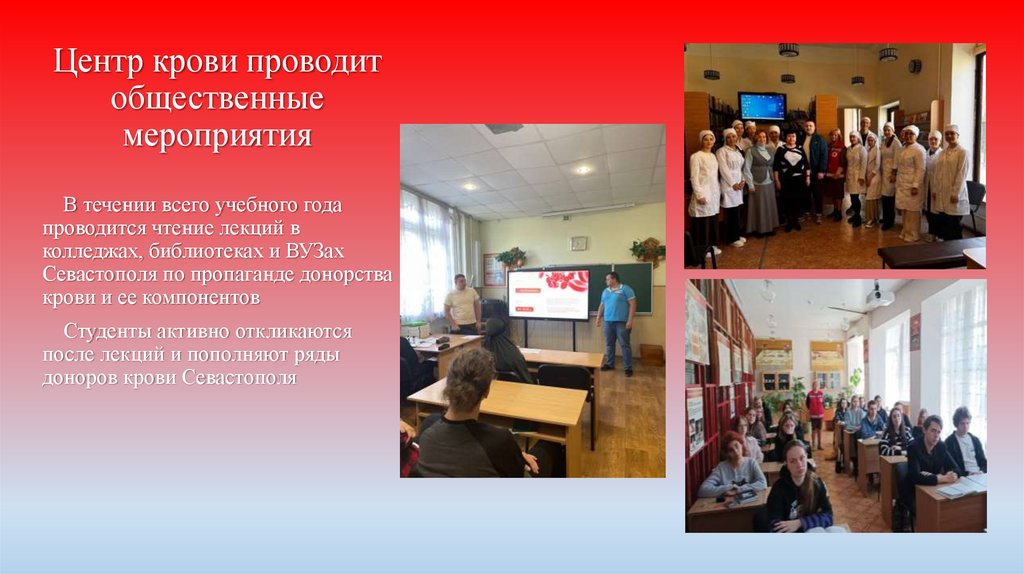 Центр крови проводит общественные мероприятия

В течении всего учебного года проводится чтение лекций в колледжах, библиотеках и ВУЗах Севастополя по пропаганде донорства крови и ее компонентов

Студенты активно откликаются после лекций и пополняют ряды доноров крови Севастополя